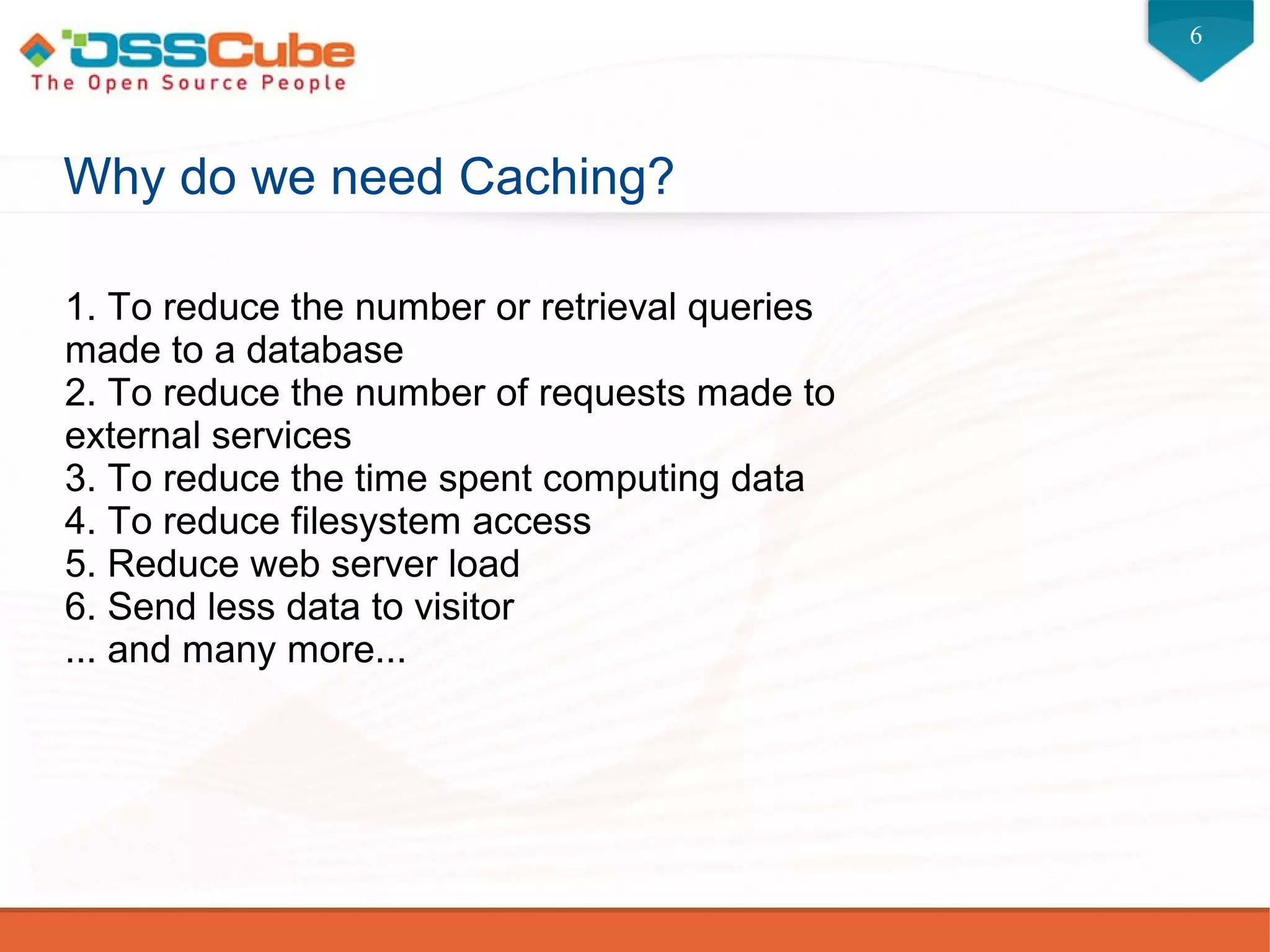 OSSCube
The Open Source People

6

Why do we need Caching?

1. To reduce the number or retrieval queries made to a database
2. To reduce the number of requests made to external services
3. To reduce the time spent computing data
4. To reduce filesystem access
5. Reduce web server load
6. Send less data to visitor
... and many more...